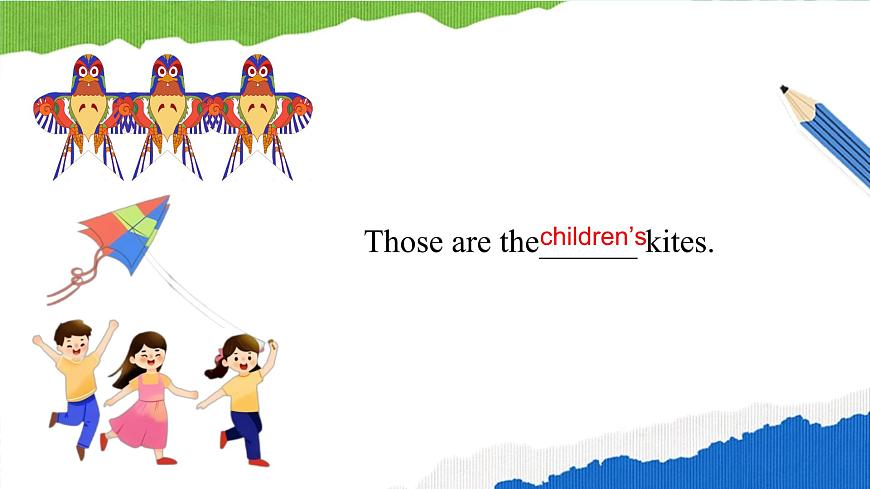 Those are the children's kites.